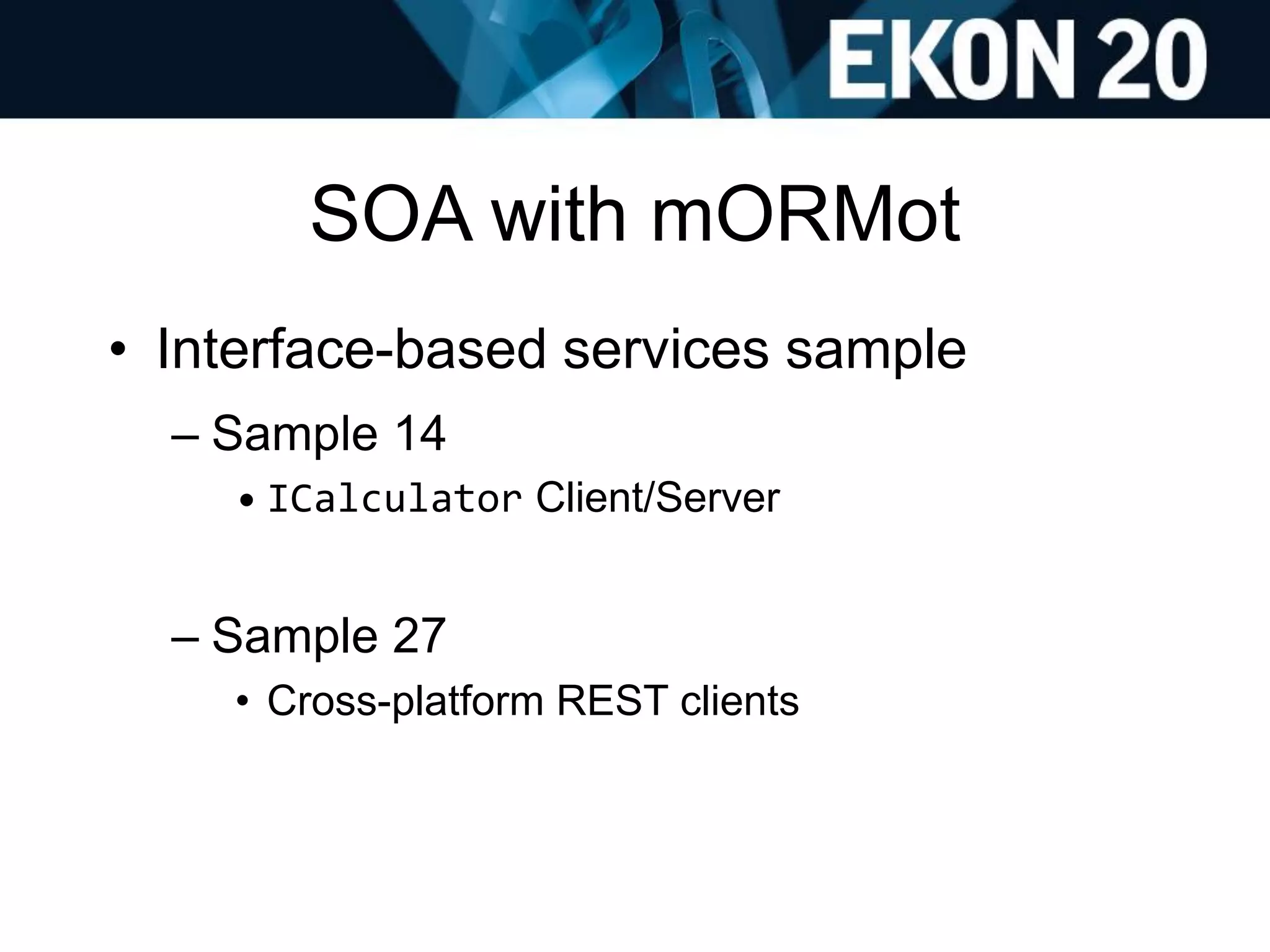 EKON 20

SOA with mORMot

• Interface-based services sample

– Sample 14

• ICalculator Client/Server

– Sample 27

• Cross-platform REST clients